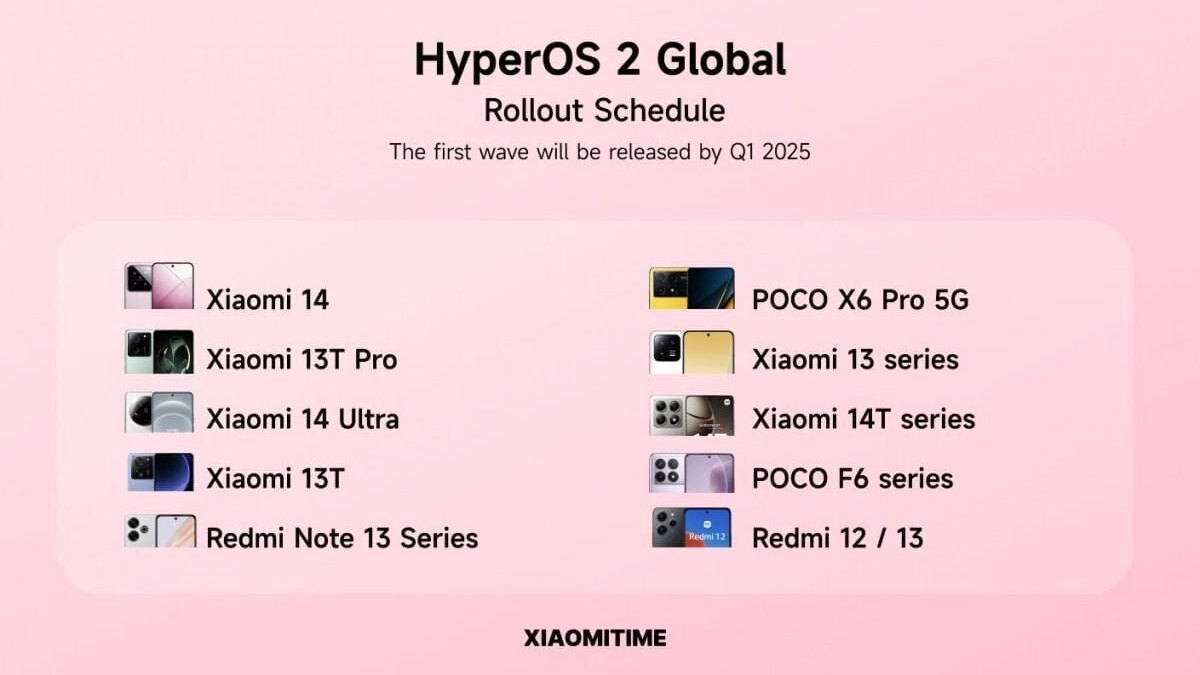 HyperOS 2 Global

Rollout Schedule

The first wave will be released by Q1 2025

Xiaomi 14

Xiaomi 13T Pro

Xiaomi 14 Ultra

Xiaomi 13T

Redmi Note 13 Series

POCO X6 Pro 5G

Xiaomi 13 series

Xiaomi 14T series

POCO F6 series

Redmi 12

Redmi 12 / 13

XIAOMITIME